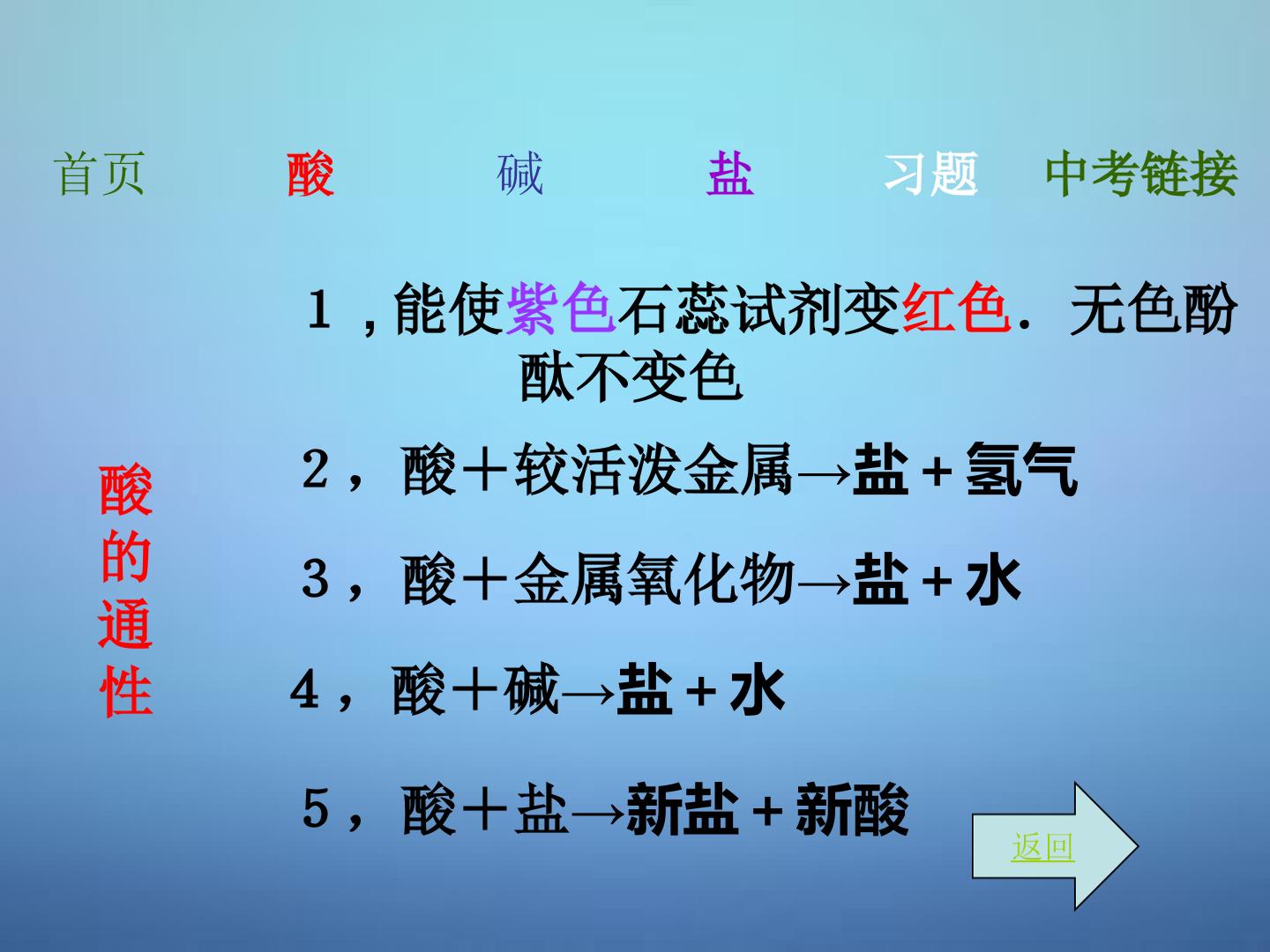 首页 酸 碱 盐 习题 中考链接

酸的通性

1，能使紫色石蕊试剂变红色．无色酚酞不变色

2，酸＋较活泼金属→盐＋氢气

3，酸＋金属氧化物→盐＋水

4，酸＋碱→盐＋水

5，酸＋盐→新盐＋新酸

返回